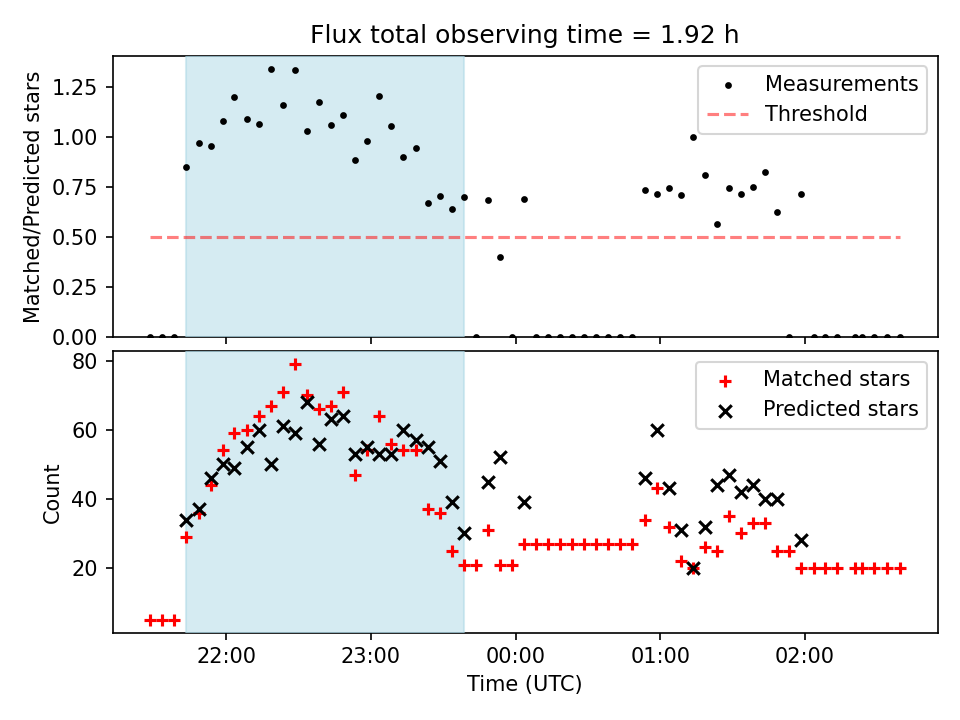 Flux total observing time = 1.92 h

Matched/Predicted stars

1.25
1.00
0.75
0.50
0.25
0.00

Measurements
Threshold

Count

80
60
40
20

Matched stars
Predicted stars

22:00
23:00
00:00
01:00
02:00

Time (UTC)